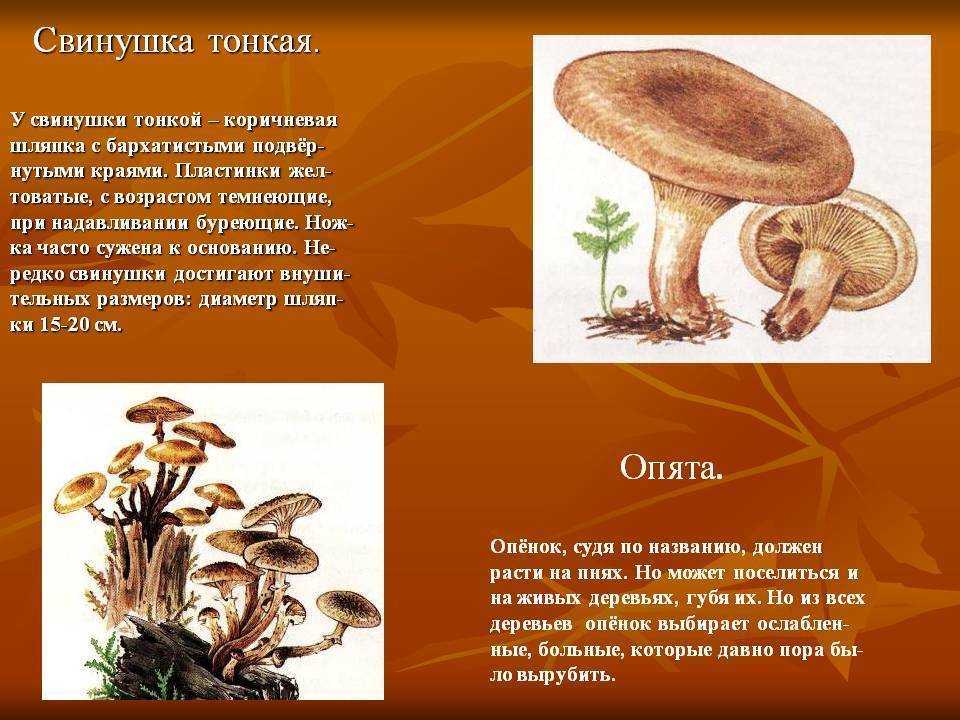 Свинушка тонкая.

У свинушки тонкой – коричневая шляпка с бархатистыми подвёрнутыми краями. Пластинки желтоватые, с возрастом темнеющие, при надавливании буреющие. Ножка часто сужена к основанию. Нередко свинушки достигают внушительных размеров: диаметр шляпки 15-20 см.

Опята.

Опёнок, судя по названию, должен расти на пнях. Но может поселиться и на живых деревьях, губя их. Но из всех деревьев опёнок выбирает ослабленные, больные, которые давно пора было вырубить.